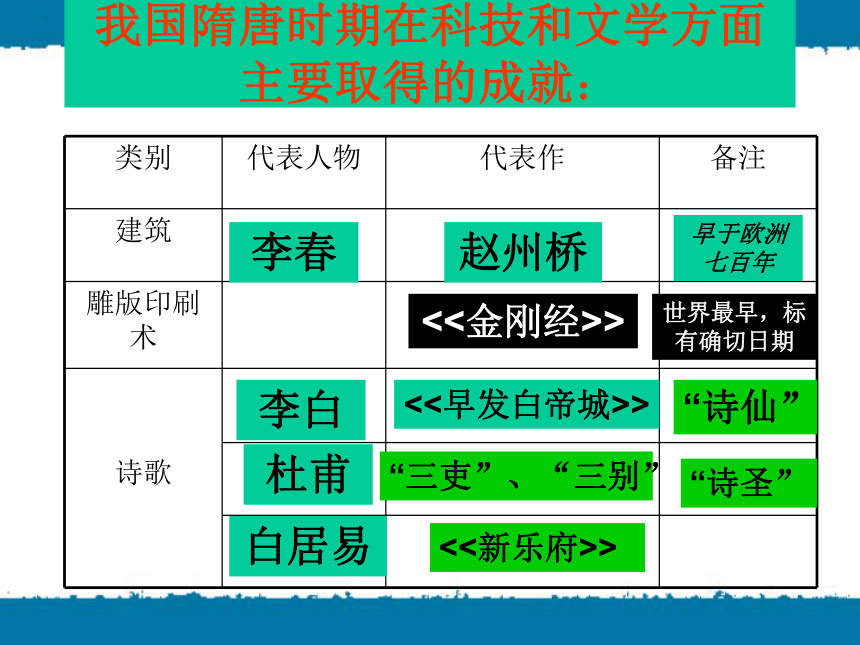 我国隋唐时期在科技和文学方面主要取得的成就：

| 类别 | 代表人物 | 代表作 | 备注 |
|---|---|---|---|
| 建筑 | 李春 | 赵州桥 | 早于欧洲七百年 |
| 雕版印刷术 | | <<金刚经>> | 世界最早，标有确切日期 |
| 诗歌 | 李白 | <<早发白帝城>> | “诗仙” |
| | 杜甫 | “三吏”、“三别” | “诗圣” |
| | 白居易 | <<新乐府>> | |